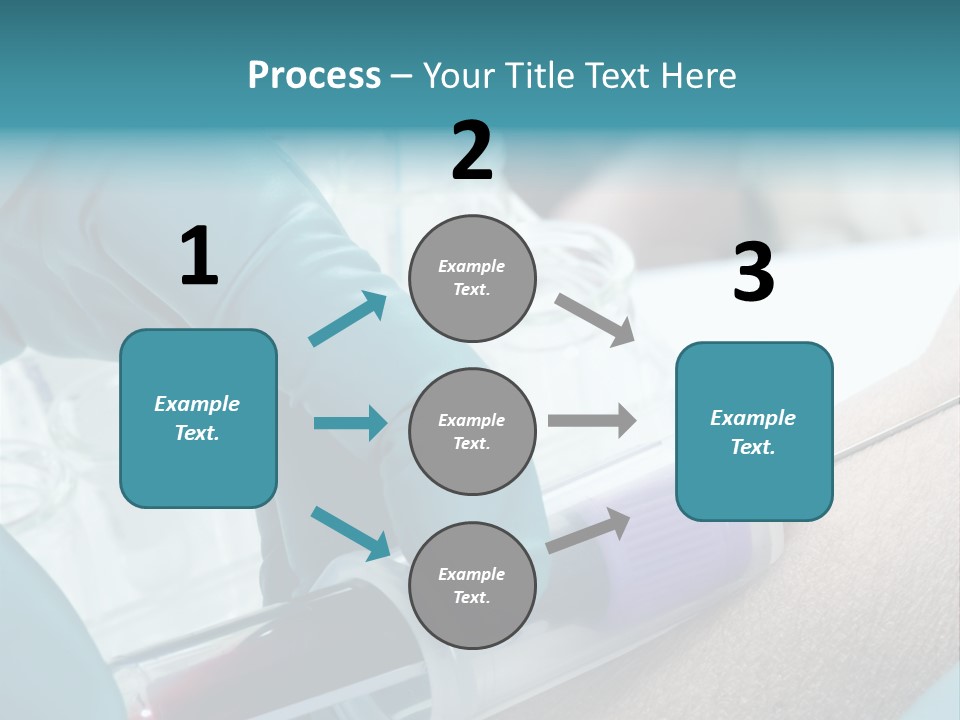 Process – Your Title Text Here

1

Example Text.

2

Example Text.

Example Text.

Example Text.

3

Example Text.